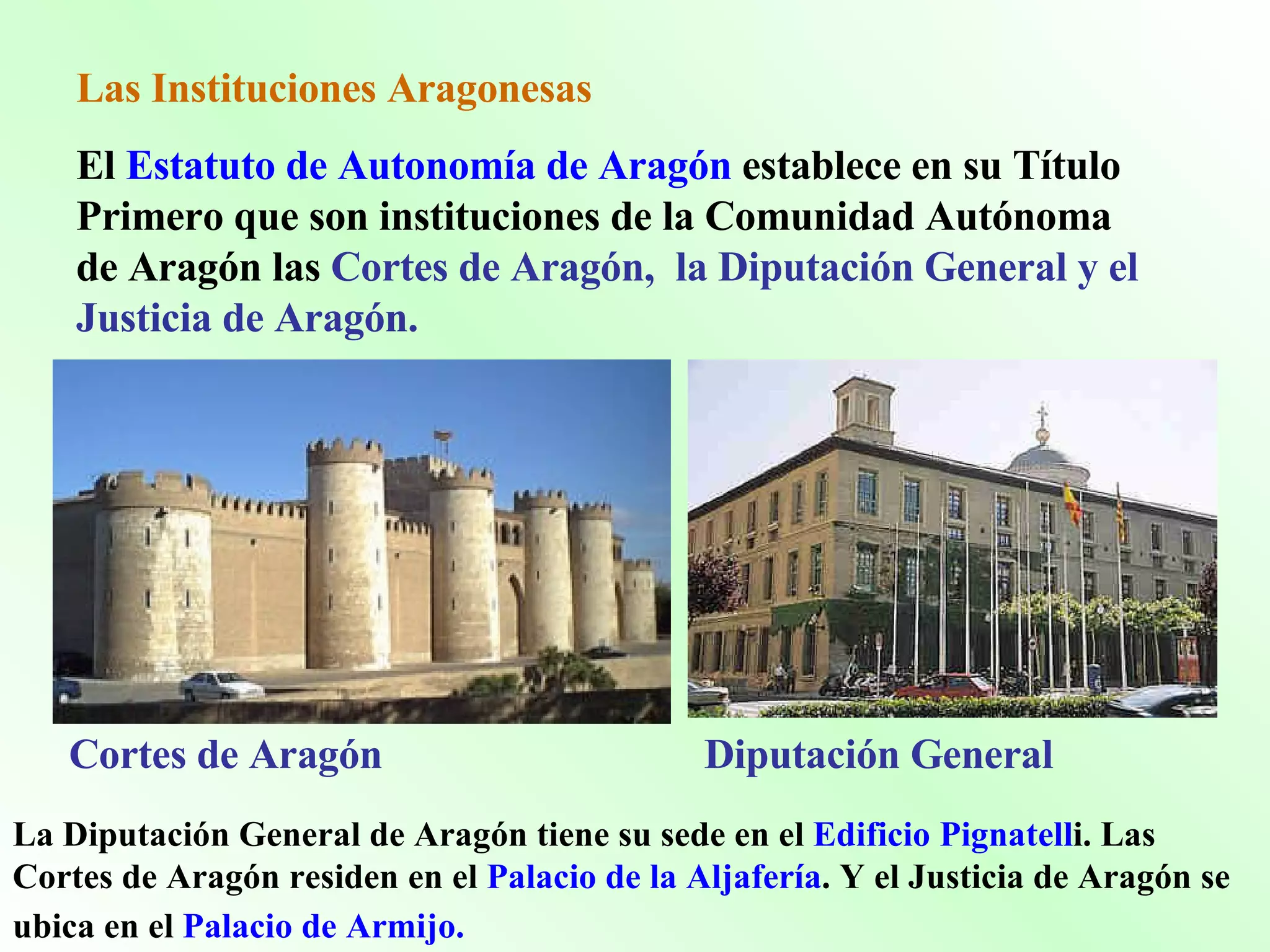 Las Instituciones Aragonesas

El Estatuto de Autonomía de Aragón establece en su Título Primero que son instituciones de la Comunidad Autónoma de Aragón las Cortes de Aragón, la Diputación General y el Justicia de Aragón.

Cortes de Aragón

Diputación General

La Diputación General de Aragón tiene su sede en el Edificio Pignatelli. Las Cortes de Aragón residen en el Palacio de la Aljafería. Y el Justicia de Aragón se ubica en el Palacio de Armijo.